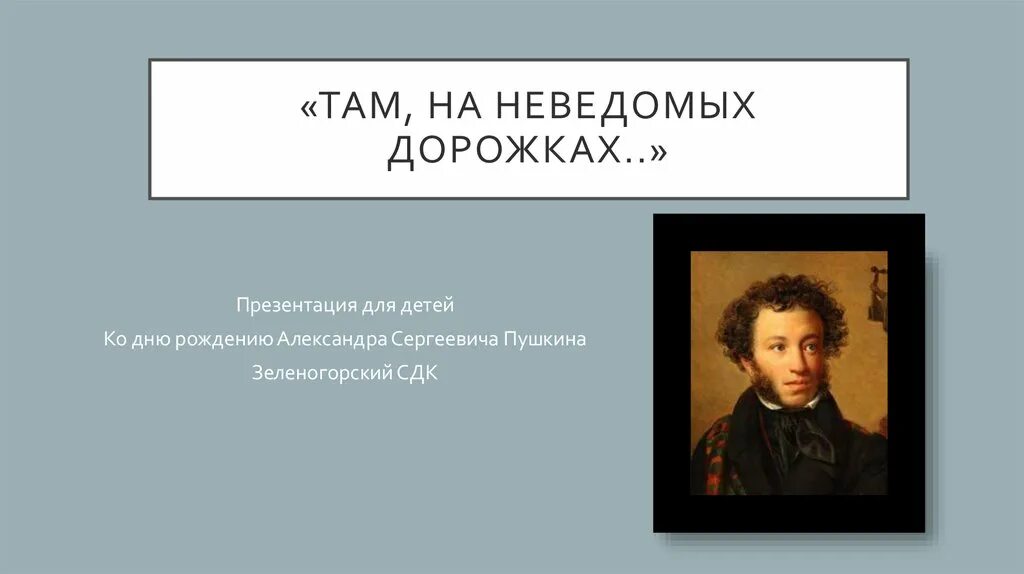 «ТАМ, НА НЕВЕДОМЫХ ДОРОЖКАХ..»

Презентация для детей
Ко дню рождению Александра Сергеевича Пушкина
Зеленогорский СДК